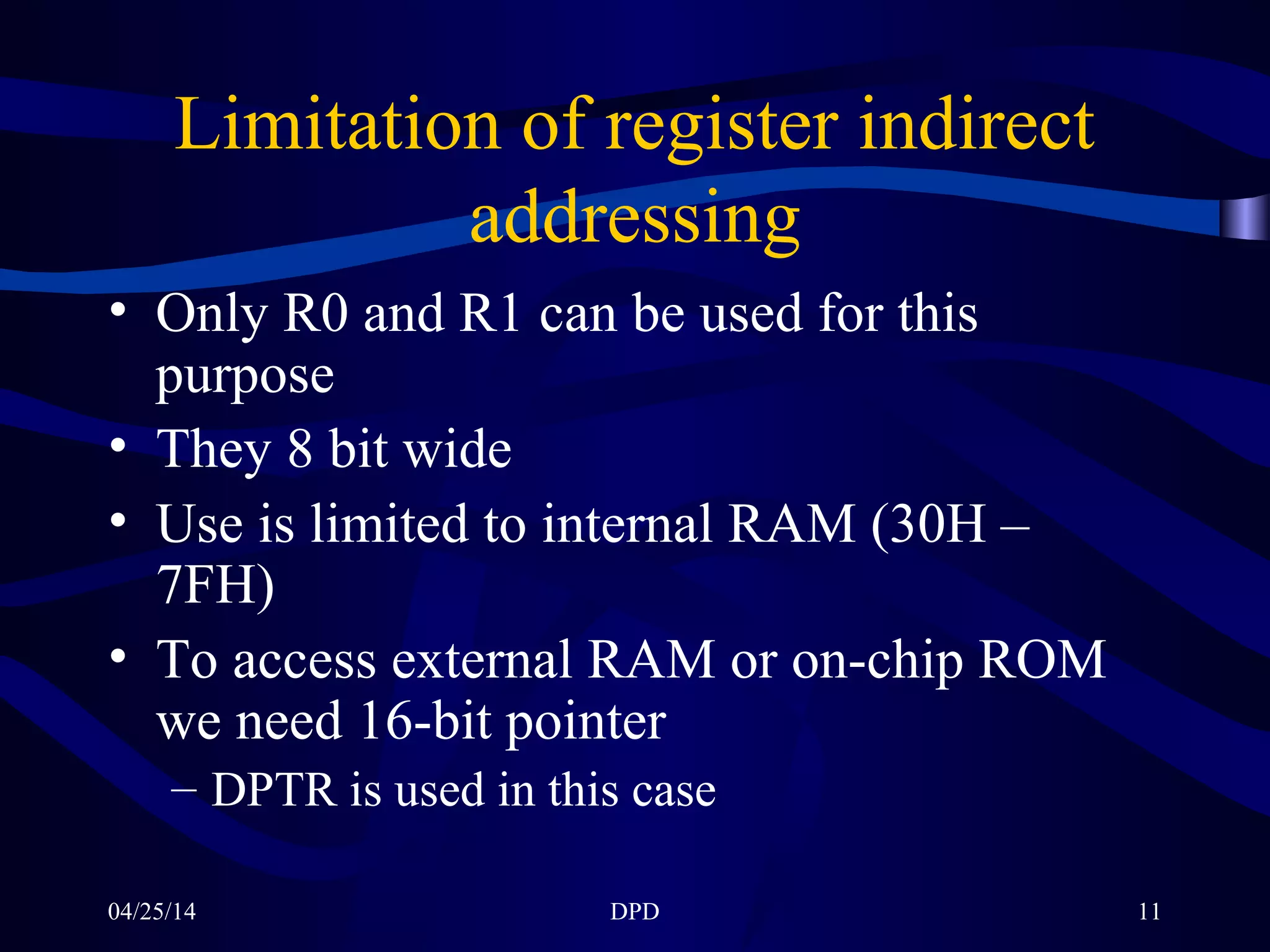 Limitation of register indirect addressing

• Only R0 and R1 can be used for this purpose
• They 8 bit wide
• Use is limited to internal RAM (30H – 7FH)
• To access external RAM or on-chip ROM we need 16-bit pointer
– DPTR is used in this case

04/25/14
DPD
11